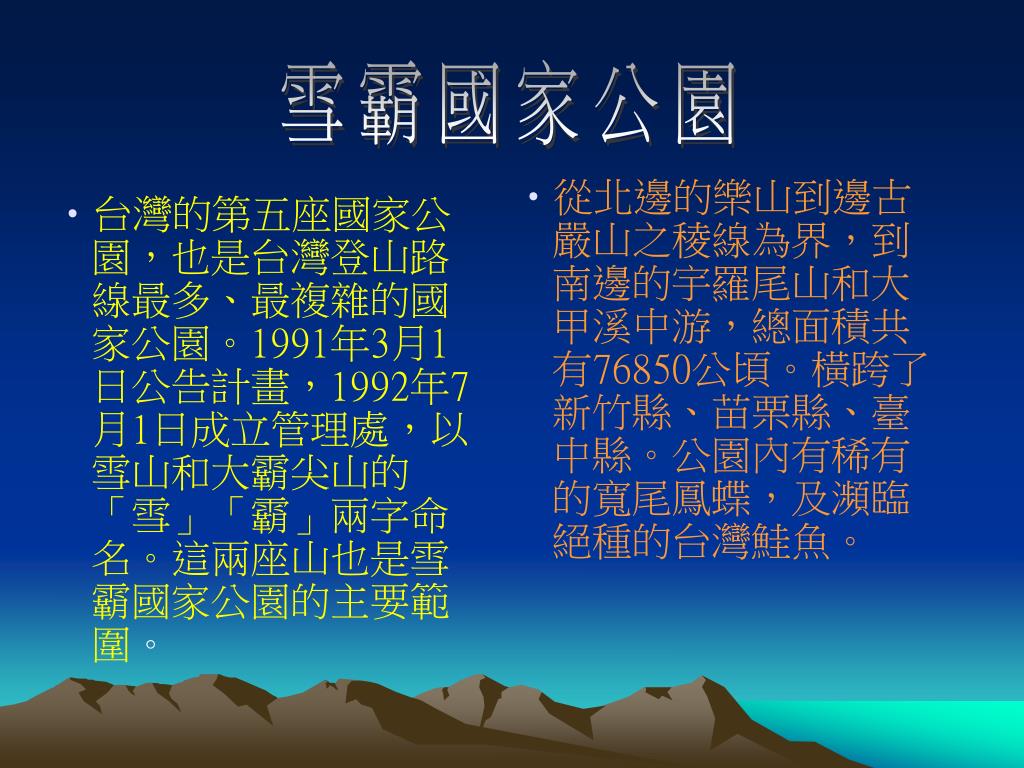 雪霸國家公園

• 台灣的第五座國家公園，也是台灣登山路線最多、最複雜的國家公園。1991年3月1日公告計畫，1992年7月1日成立管理處，以雪山和大霸尖山的「雪」「霸」兩字命名。這兩座山也是雪霸國家公園的主要範圍。

• 從北邊的樂山到邊古嚴山之稜線為界，到南邊的宇羅尾山和大甲溪中游，總面積共有76850公頃。橫跨了新竹縣、苗栗縣、臺中縣。公園內有稀有的寬尾鳳蝶，及瀕臨絕種的台灣鮭魚。